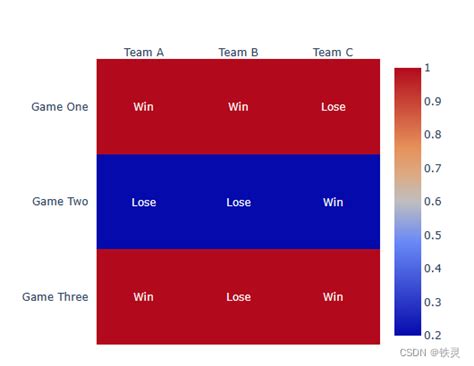 |  | Team A | Team B | Team C |
|---|---|---|---|
| Game One | Win | Win | Lose |
| Game Two | Lose | Lose | Win |
| Game Three | Win | Lose | Win |

1
0.9
0.8
0.7
0.6
0.5
0.4
0.3
0.2

CSDN @铁灵